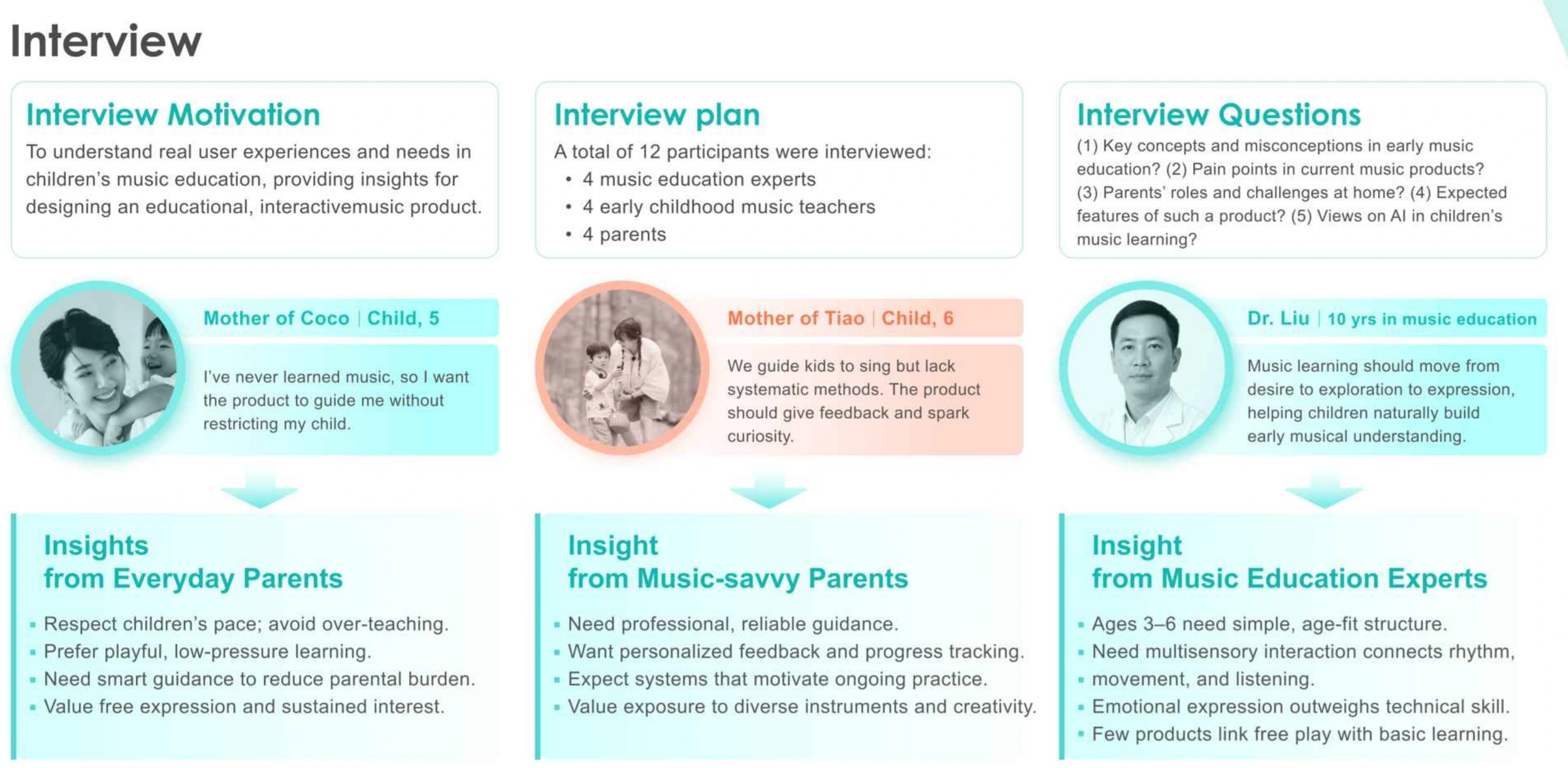 Interview

Interview Motivation

To understand real user experiences and needs in children's music education, providing insights for designing an educational, interactivemusic product.

Interview plan

A total of 12 participants were interviewed:

• 4 music education experts
• 4 early childhood music teachers
• 4 parents

Interview Questions

(1) Key concepts and misconceptions in early music education? (2) Pain points in current music products? (3) Parents' roles and challenges at home? (4) Expected features of such a product? (5) Views on AI in children's music learning?

Mother of Coco | Child, 5

I've never learned music, so I want the product to guide me without restricting my child.

Mother of Tiao | Child, 6

We guide kids to sing but lack systematic methods. The product should give feedback and spark curiosity.

Dr. Liu | 10 yrs in music education

Music learning should move from desire to exploration to expression, helping children naturally build early musical understanding.

Insights
from Everyday Parents

• Respect children's pace; avoid over-teaching.
• Prefer playful, low-pressure learning.
• Need smart guidance to reduce parental burden.
• Value free expression and sustained interest.

Insight
from Music-savvy Parents

• Need professional, reliable guidance.
• Want personalized feedback and progress tracking.
• Expect systems that motivate ongoing practice.
• Value exposure to diverse instruments and creativity.

Insight
from Music Education Experts

• Ages 3–6 need simple, age-fit structure.
• Need multisensory interaction connects rhythm,
• movement, and listening.
• Emotional expression outweighs technical skill.
• Few products link free play with basic learning.